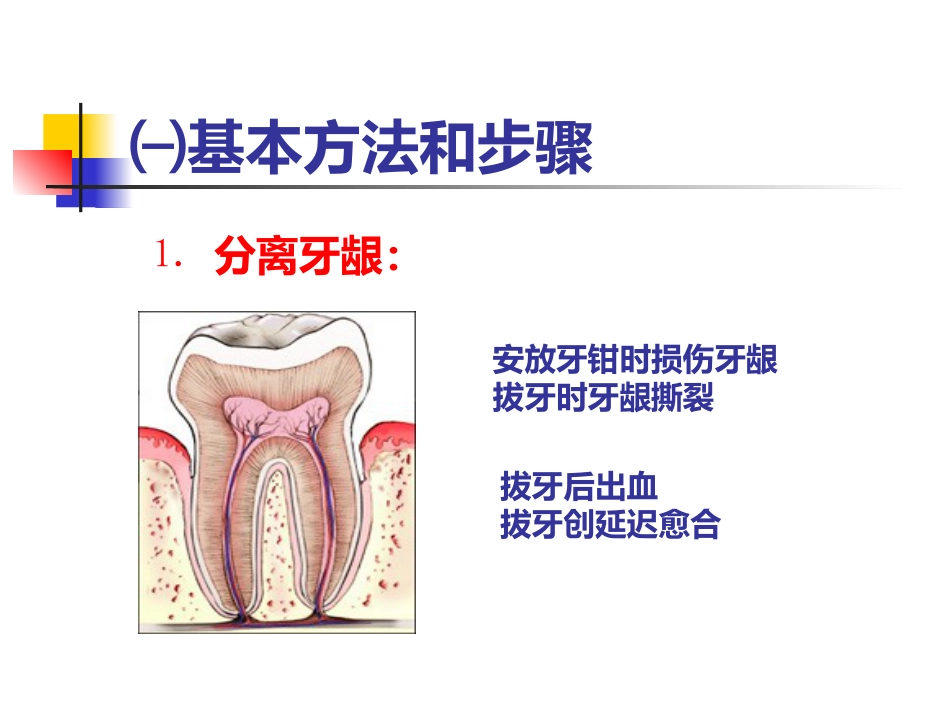 ㈠基本方法和步骤

1. 分离牙龈：

安放牙钳时损伤牙龈
拔牙时牙龈撕裂

拔牙后出血
拔牙创延迟愈合